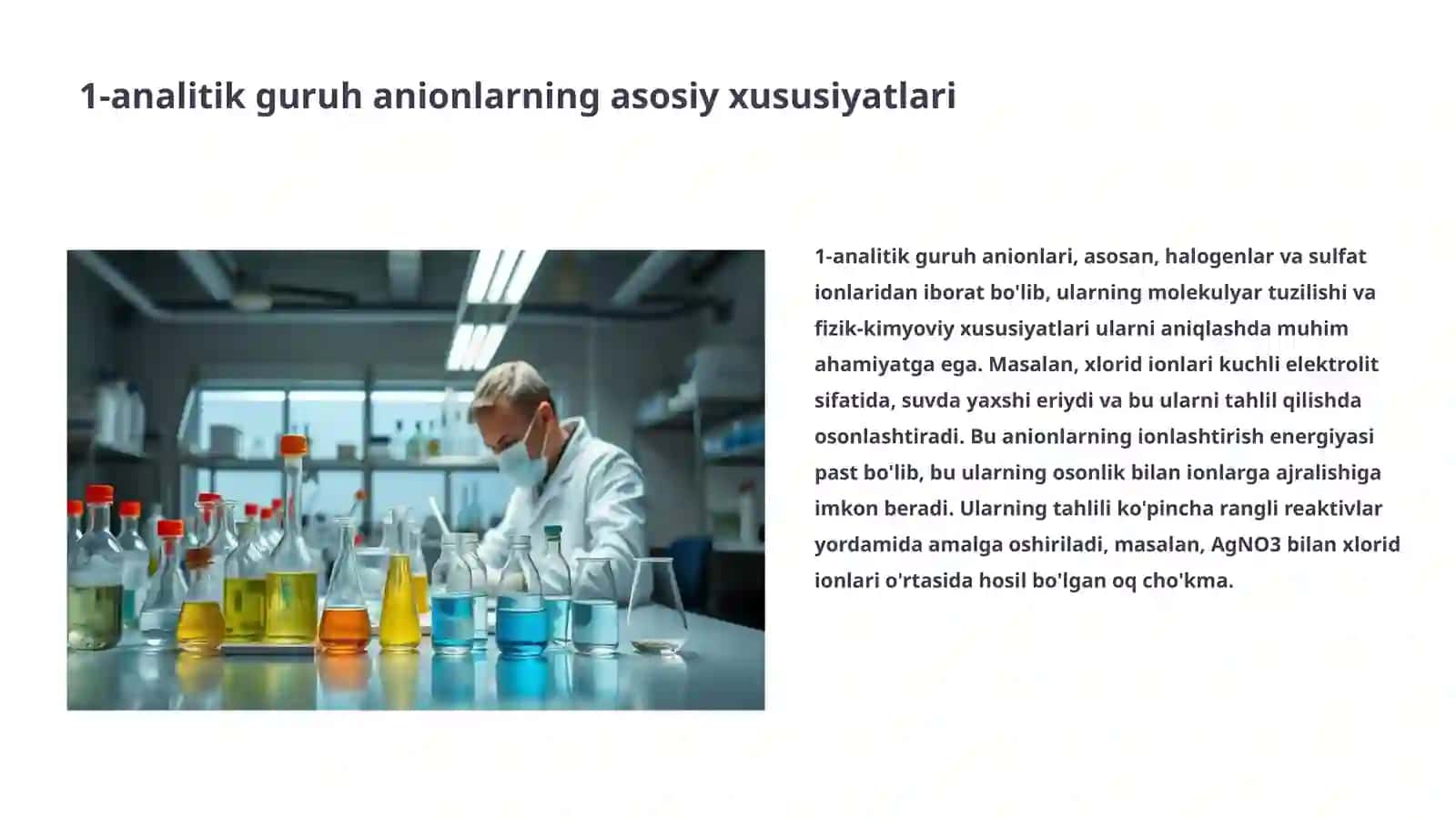 1-analitik guruh anionlarning asosiy xususiyatlari

1-analitik guruh anionlari, asosan, halogenlar va sulfat ionlaridan iborat bo'lib, ularning molekulyar tuzilishi va fizik-kimyoviy xususiyatlari ularni aniqlashda muhim ahamiyatga ega. Masalan, xlorid ionlari kuchli elektrolit sifatida, suvda yaxshi eriydi va bu ularni tahlil qilishda osonlashtiradi. Bu anionlarning ionlashtirish energiyasi past bo'lib, bu ularning osonlik bilan ionlarga ajralishiga imkon beradi. Ularning tahlili ko'pincha rangli reaktivlar yordamida amalga oshiriladi, masalan, AgNO3 bilan xlorid ionlari o'rtasida hosil bo'lgan oq cho'kma.